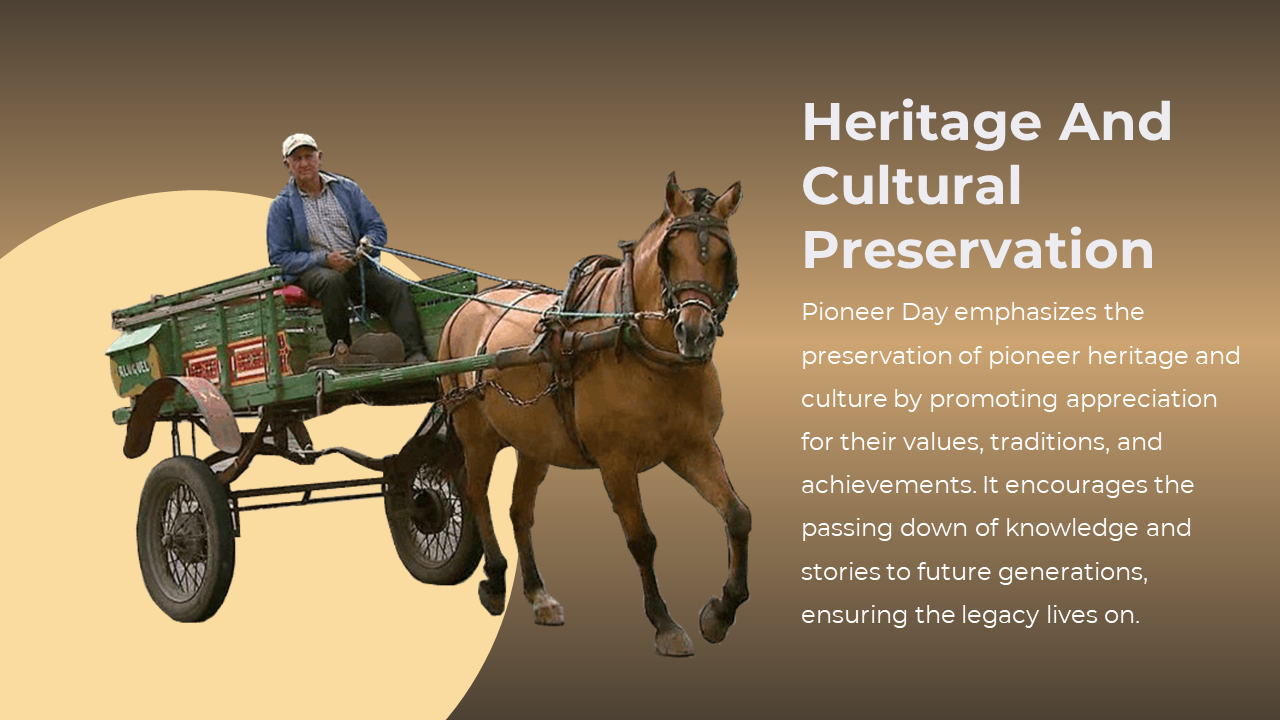 Heritage And Cultural Preservation

Pioneer Day emphasizes the preservation of pioneer heritage and culture by promoting appreciation for their values, traditions, and achievements. It encourages the passing down of knowledge and stories to future generations, ensuring the legacy lives on.